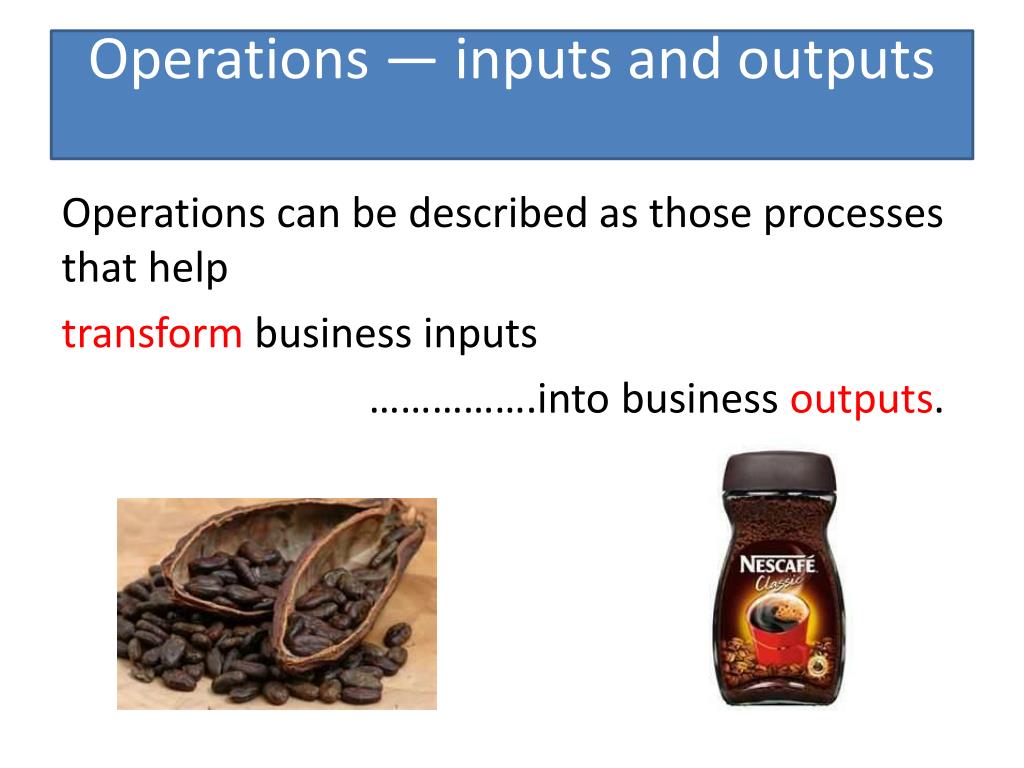 Operations — inputs and outputs

Operations can be described as those processes that help

transform business inputs

…………….into business outputs.

NESCAFÉ
Classic